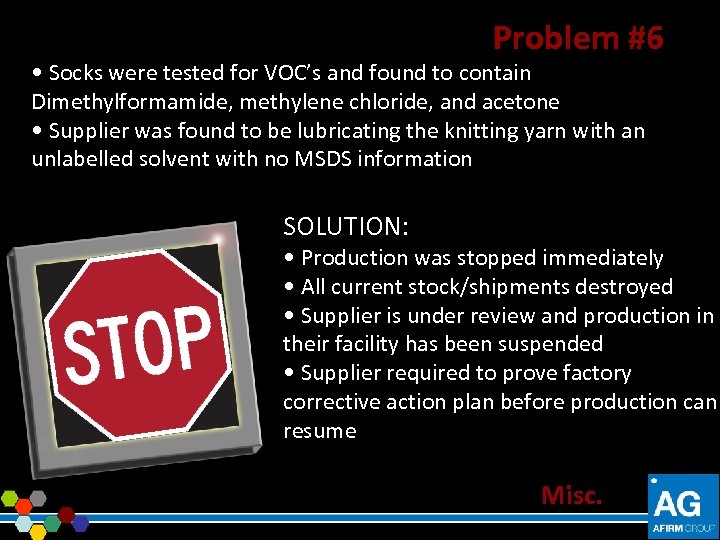 Problem #6

• Socks were tested for VOC's and found to contain Dimethylformamide, methylene chloride, and acetone
• Supplier was found to be lubricating the knitting yarn with an unlabelled solvent with no MSDS information

STOP

SOLUTION:
• Production was stopped immediately
• All current stock/shipments destroyed
• Supplier is under review and production in their facility has been suspended
• Supplier required to prove factory corrective action plan before production can resume

Misc.

AG
AFIRM GROUP